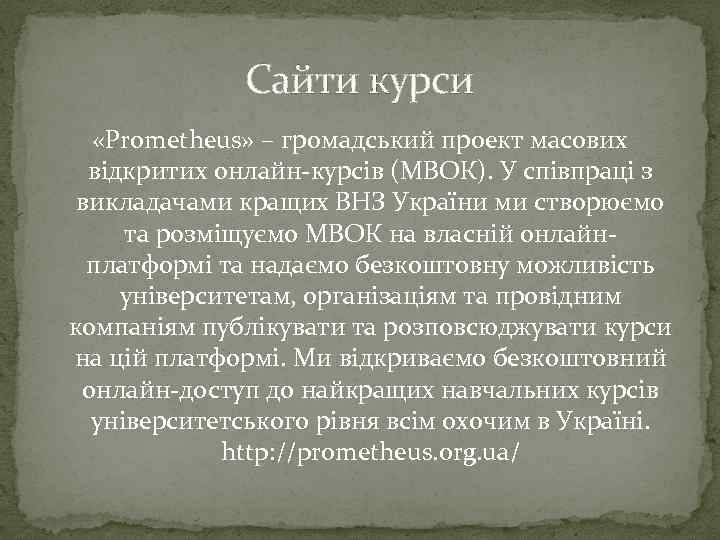 Сайти курси

«Prometheus» – громадський проект масових відкритих онлайн-курсів (МВОК). У співпраці з викладачами кращих ВНЗ України ми створюємо та розміщуємо МВОК на власній онлайн-платформі та надаємо безкоштовну можливість університетам, організаціям та провідним компаніям публікувати та розповсюджувати курси на цій платформі. Ми відкриваємо безкоштовний онлайн-доступ до найкращих навчальних курсів університетського рівня всім охочим в Україні. http://prometheus.org.ua/